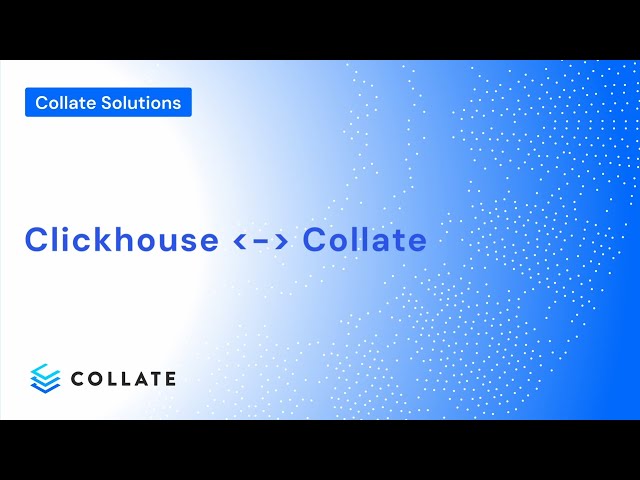 Collate Solutions

Clickhouse <-> Collate

COLLATE